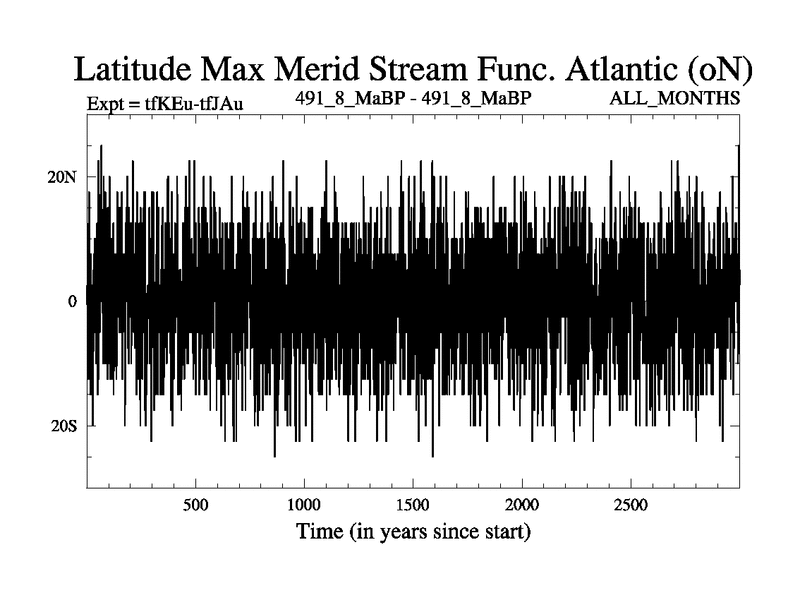 Latitude Max Merid Stream Func. Atlantic (oN)

Expt = tfKEu-tfJAu
491_8_MaBP - 491_8_MaBP
ALL_MONTHS

20N
0
20S

500
1000
1500
2000
2500

Time (in years since start)